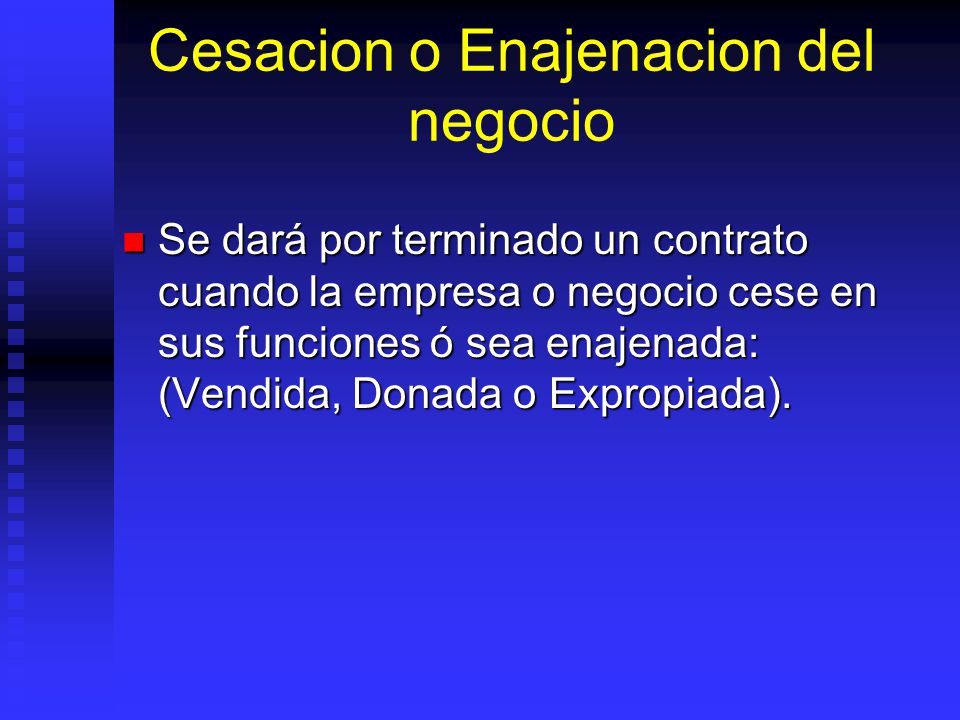 Cesacion o Enajenacion del negocio

Se dará por terminado un contrato cuando la empresa o negocio cese en sus funciones ó sea enajenada: (Vendida, Donada o Expropiada).